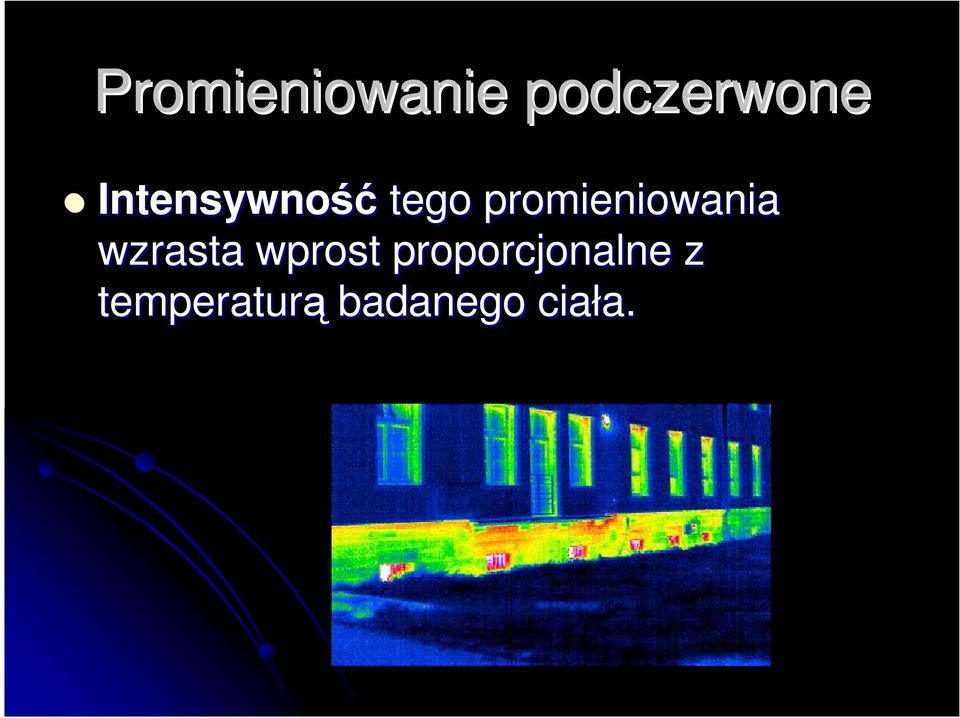 Promieniowanie podczerwone

Intensywność tego promieniowania wzrasta wprost proporcjonalne z temperaturą badanego ciała.